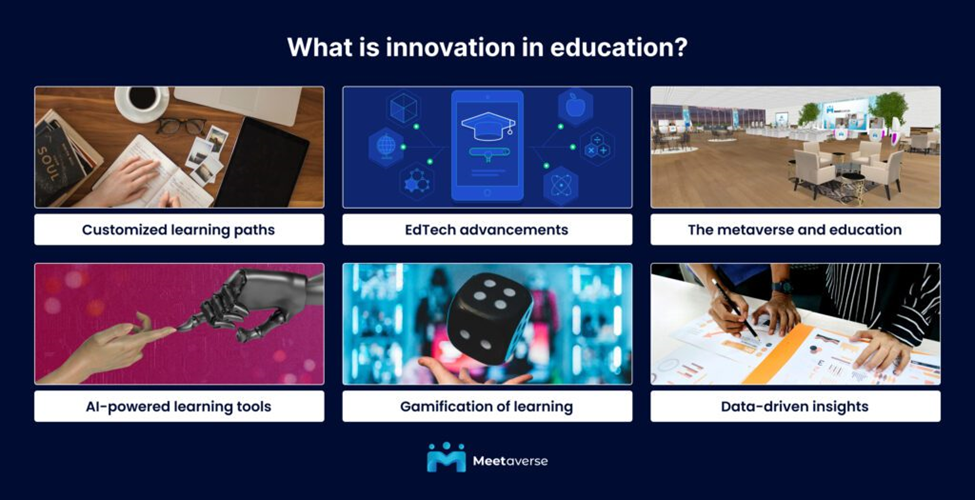 What is innovation in education?

SOUL

Customized learning paths

EdTech advancements

The metaverse and education

AI-powered learning tools

Gamification of learning

Data-driven insights

Meetaverse